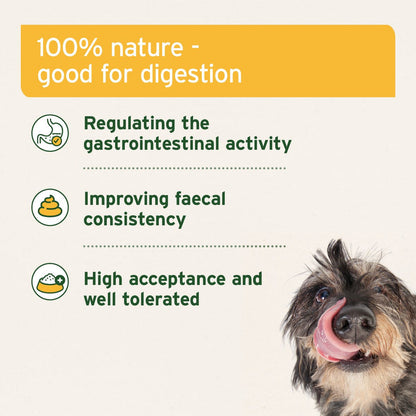 100% nature - good for digestion

Regulating the gastrointestinal activity

Improving faecal consistency

High acceptance and well tolerated